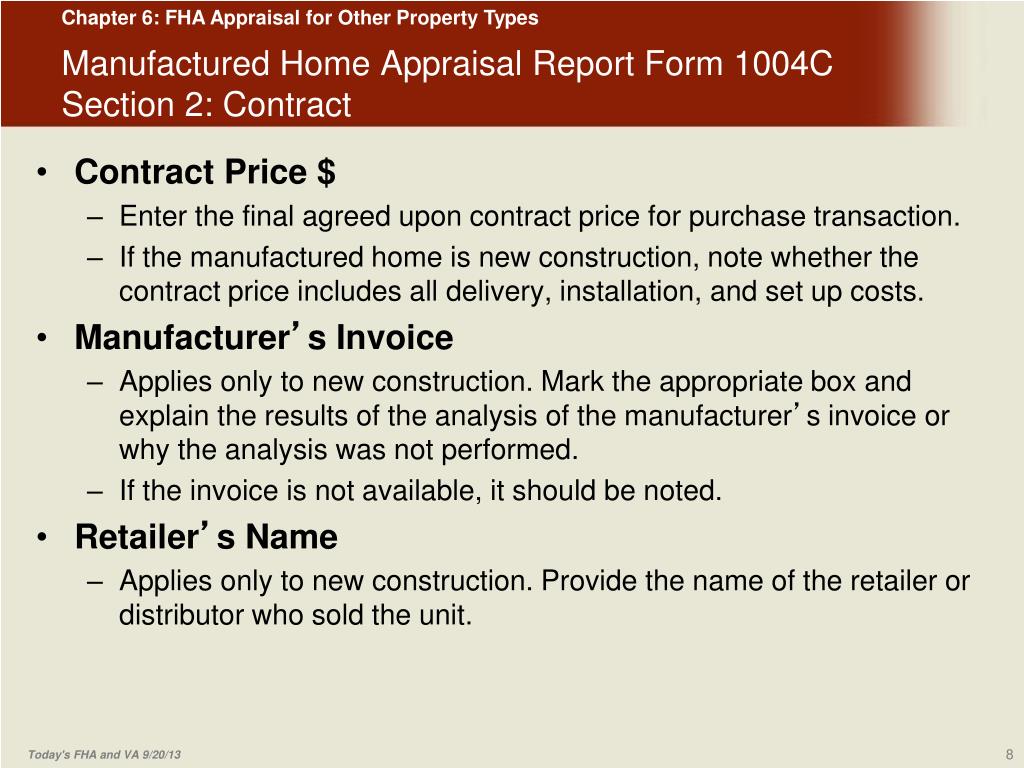 Chapter 6: FHA Appraisal for Other Property Types

Manufactured Home Appraisal Report Form 1004C
Section 2: Contract

• Contract Price $
– Enter the final agreed upon contract price for purchase transaction.
– If the manufactured home is new construction, note whether the contract price includes all delivery, installation, and set up costs.
• Manufacturer’s Invoice
– Applies only to new construction. Mark the appropriate box and explain the results of the analysis of the manufacturer’s invoice or why the analysis was not performed.
– If the invoice is not available, it should be noted.
• Retailer’s Name
– Applies only to new construction. Provide the name of the retailer or distributor who sold the unit.

Today's FHA and VA 9/20/13

8